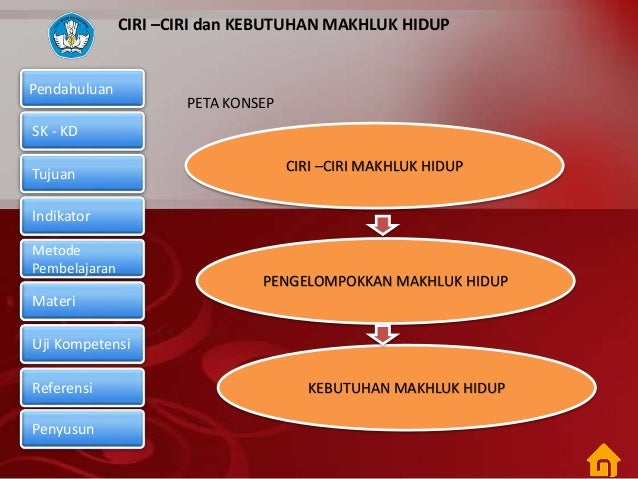 CIRI –CIRI dan KEBUTUHAN MAKHLUK HIDUP

Pendahuluan

SK - KD

Tujuan

Indikator

Metode Pembelajaran

Materi

Uji Kompetensi

Referensi

Penyusun

PETA KONSEP

CIRI –CIRI MAKHLUK HIDUP

PENGELOMPOKKAN MAKHLUK HIDUP

KEBUTUHAN MAKHLUK HIDUP